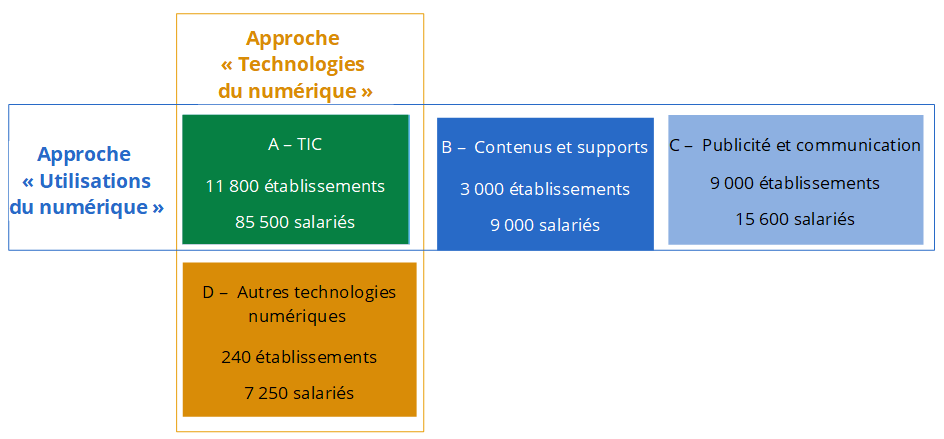 Approche « Technologies du numérique »

Approche « Utilisations du numérique »

A – TIC

11 800 établissements

85 500 salariés

B – Contenus et supports

3 000 établissements

9 000 salariés

C – Publicité et communication

9 000 établissements

15 600 salariés

D – Autres technologies numériques

240 établissements

7 250 salariés